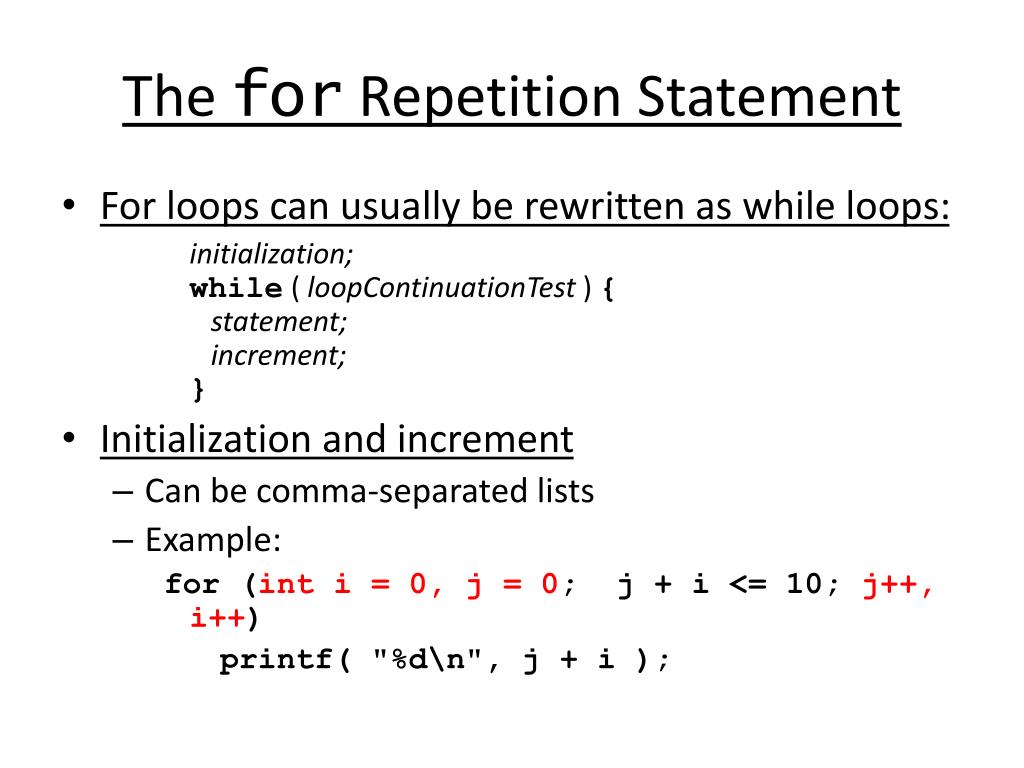 The for Repetition Statement

• For loops can usually be rewritten as while loops:

initialization;
while ( loopContinuationTest ) {
statement;
increment;
}

• Initialization and increment

– Can be comma-separated lists
– Example:

for (int i = 0, j = 0; j + i <= 10; j++, i++)
printf( "%d\n", j + i );